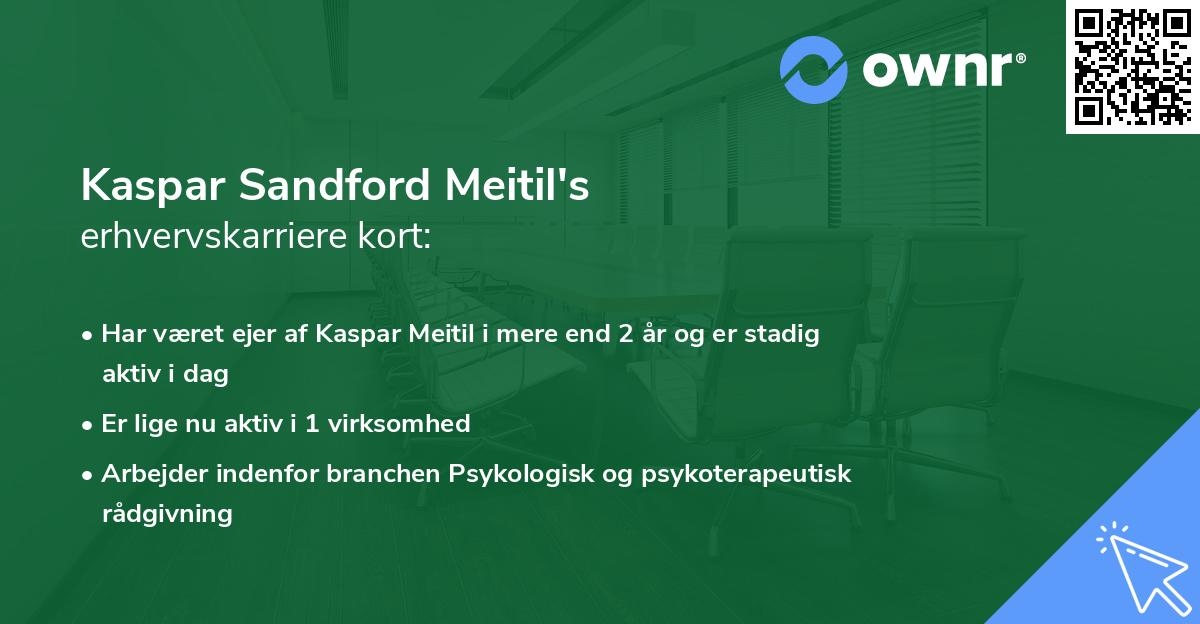 ownr®

Kaspar Sandford Meitil's
erhvervskarriere kort:

• Har været ejer af Kaspar Meitil i mere end 2 år og er stadig aktiv i dag

• Er lige nu aktiv i 1 virksomhed

• Arbejder indenfor branchen Psykologisk og psykoterapeutisk rådgivning